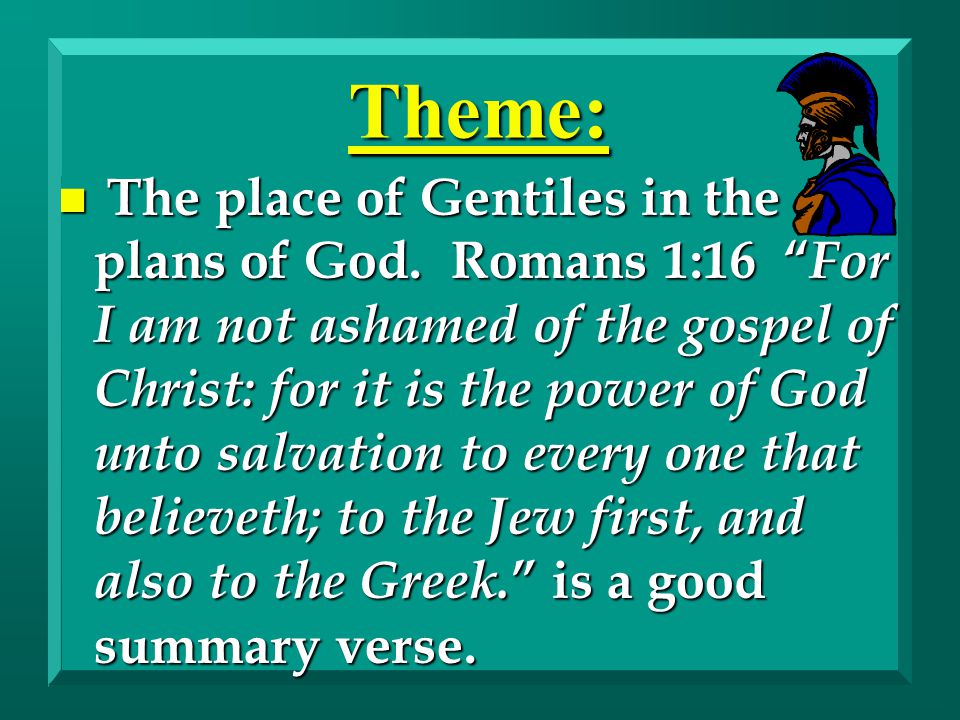 Theme:

The place of Gentiles in the plans of God. Romans 1:16 “For I am not ashamed of the gospel of Christ: for it is the power of God unto salvation to every one that believeth; to the Jew first, and also to the Greek.” is a good summary verse.